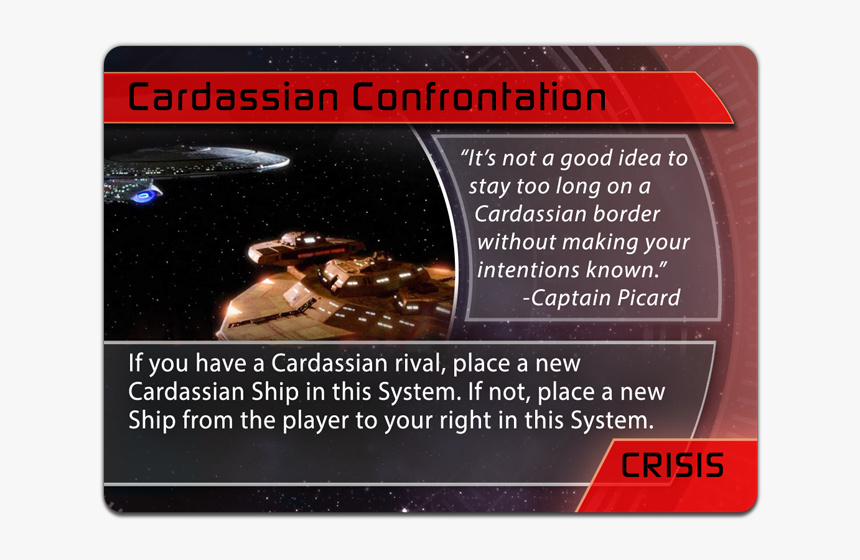 Cardassian Confrontation

"It's not a good idea to stay too long on a Cardassian border without making your intentions known."
-Captain Picard

If you have a Cardassian rival, place a new Cardassian Ship in this System. If not, place a new Ship from the player to your right in this System.

CRISIS